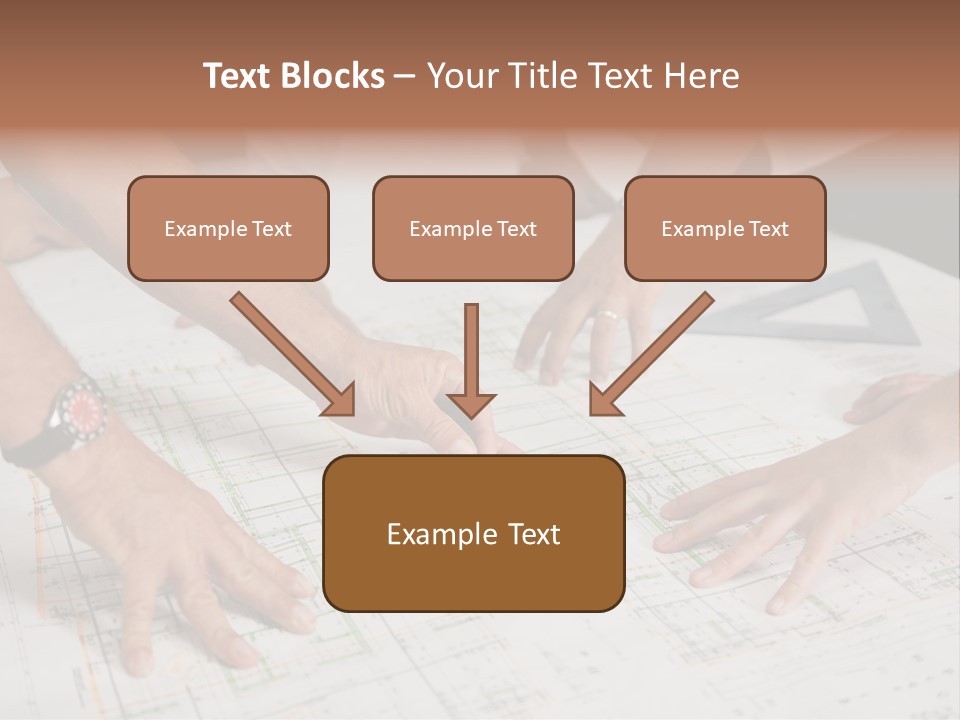 Text Blocks – Your Title Text Here

Example Text

Example Text

Example Text

Example Text